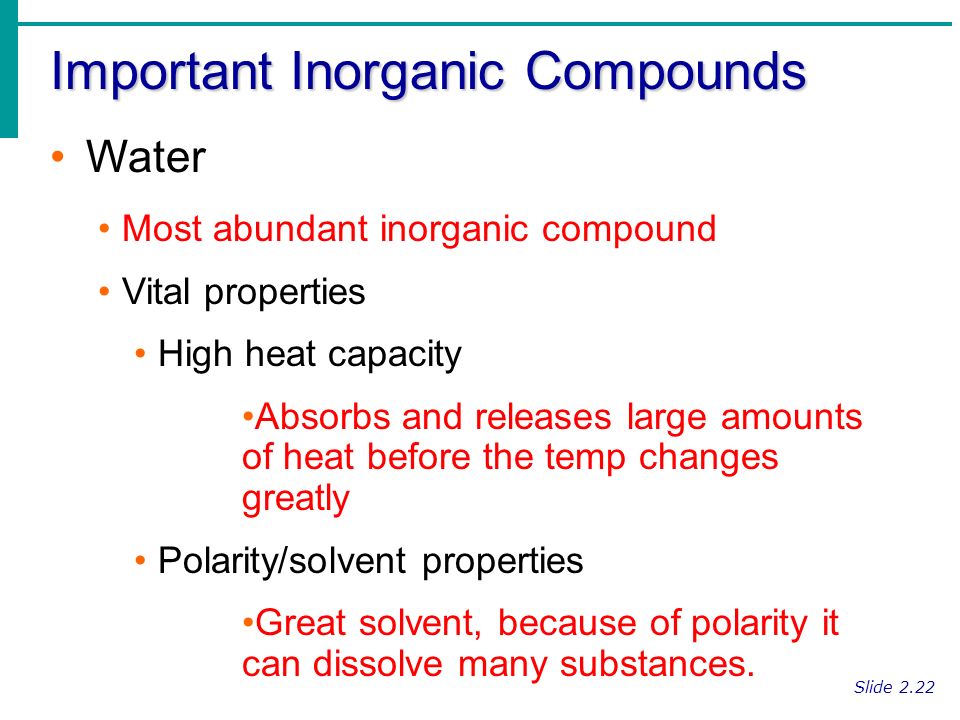 Important Inorganic Compounds

• Water

• Most abundant inorganic compound

• Vital properties

• High heat capacity

•Absorbs and releases large amounts of heat before the temp changes greatly

• Polarity/solvent properties

•Great solvent, because of polarity it can dissolve many substances.

Slide 2.22